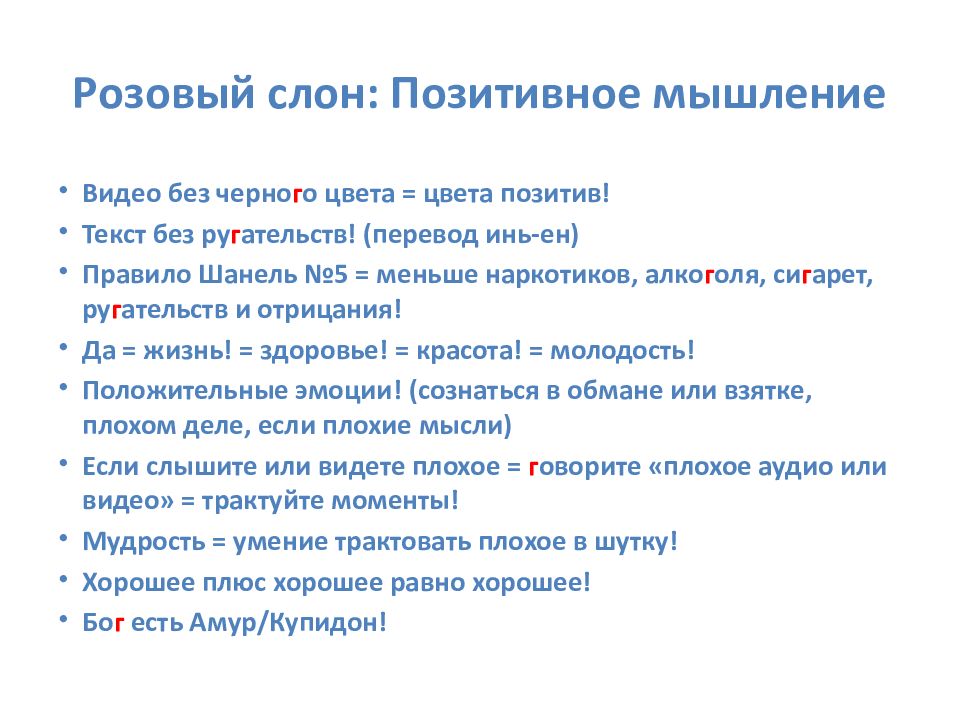 Розовый слон: Позитивное мышление

• Видео без черного цвета = цвета позитив!
• Текст без ругательств! (перевод инь-ен)
• Правило Шанель №5 = меньше наркотиков, алкоголя, сигарет, ругательств и отрицания!
• Да = жизнь! = здоровье! = красота! = молодость!
• Положительные эмоции! (сознаться в обмане или взятке, плохом деле, если плохие мысли)
• Если слышите или видете плохое = говорите «плохое аудио или видео» = трактуйте моменты!
• Мудрость = умение трактовать плохое в шутку!
• Хорошее плюс хорошее равно хорошее!
• Бог есть Амур/Купидон!